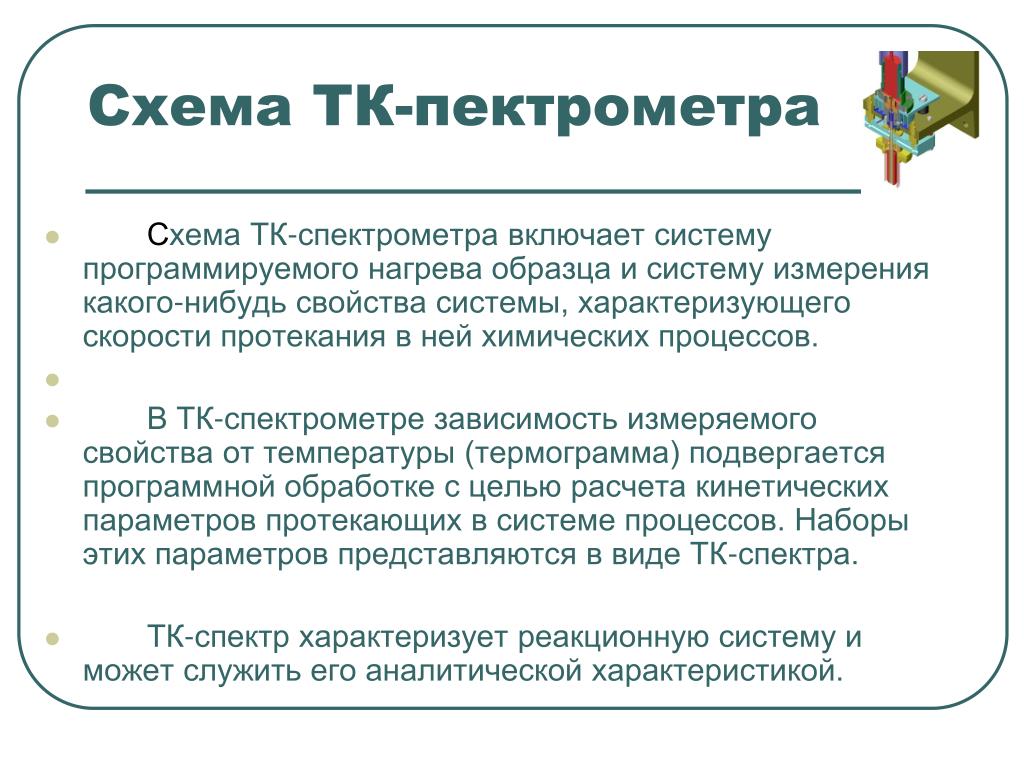 Схема ТК-пектрометра

Схема ТК-спектрометра включает систему программируемого нагрева образца и систему измерения какого-нибудь свойства системы, характеризующего скорости протекания в ней химических процессов.

В ТК-спектрометре зависимость измеряемого свойства от температуры (термограмма) подвергается программной обработке с целью расчета кинетических параметров протекающих в системе процессов. Наборы этих параметров представляются в виде ТК-спектра.

ТК-спектр характеризует реакционную систему и может служить его аналитической характеристикой.